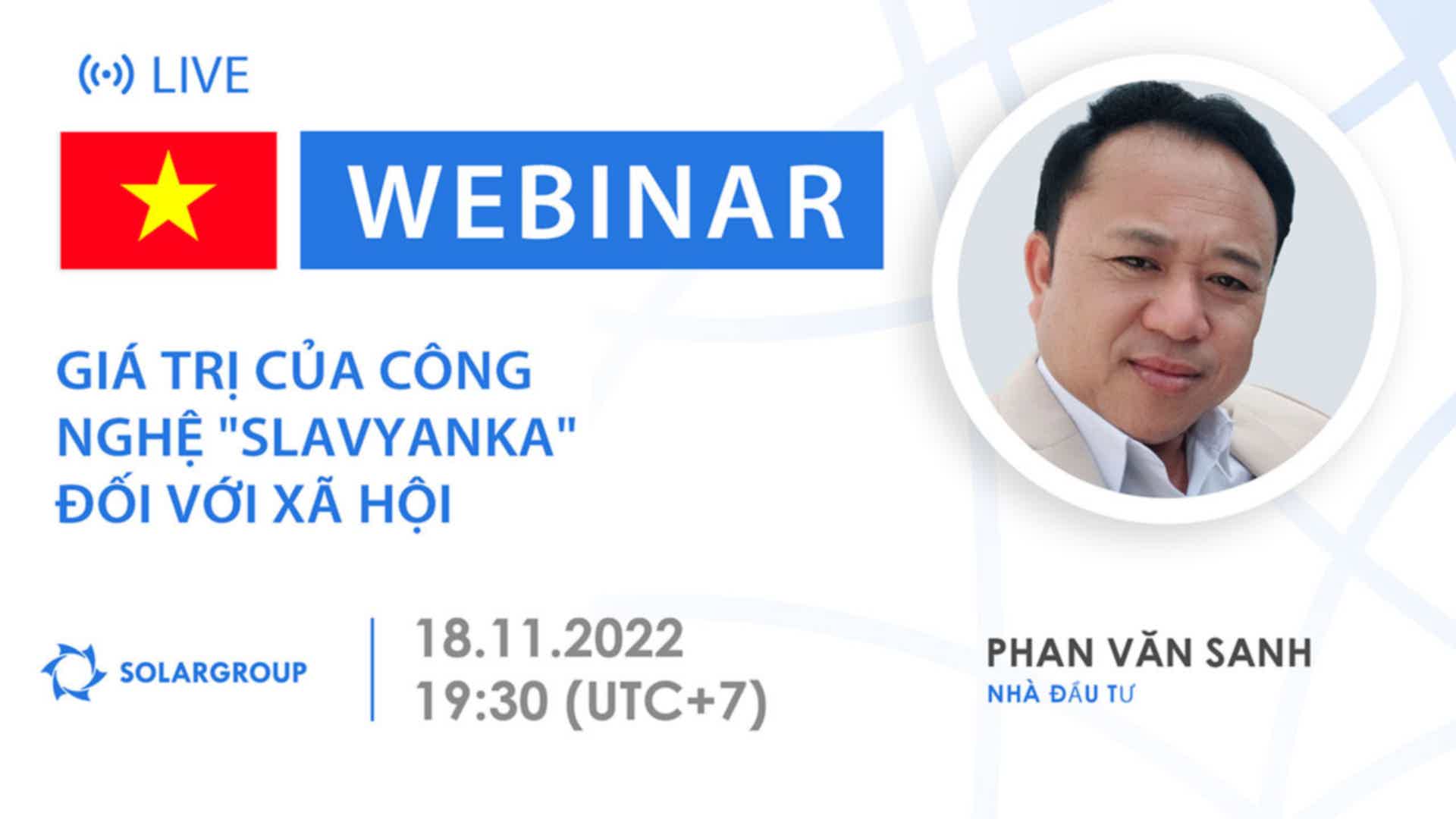 LIVE

WEBINAR

GIÁ TRỊ CỦA CÔNG NGHỆ "SLAVYANKA" ĐỐI VỚI XÃ HỘI

SOLARGROUP

18.11.2022
19:30 (UTC+7)

PHAN VĂN SANH
NHÀ ĐẦU TƯ